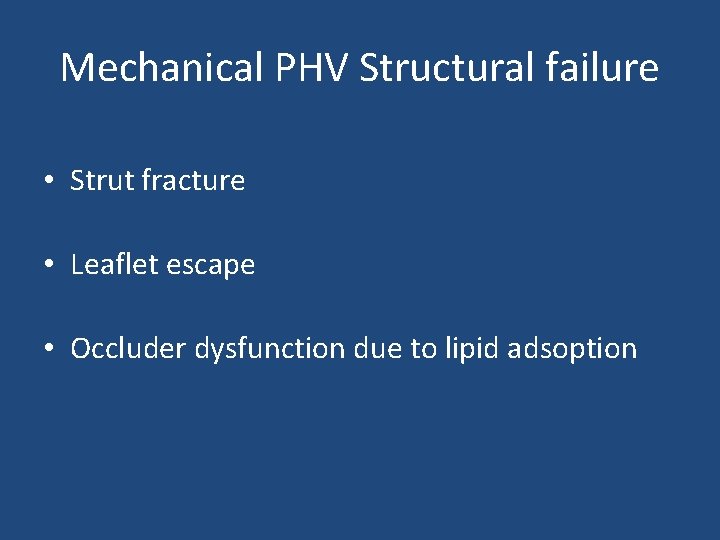 Mechanical PHV Structural failure

• Strut fracture

• Leaflet escape

• Occluder dysfunction due to lipid adsoption